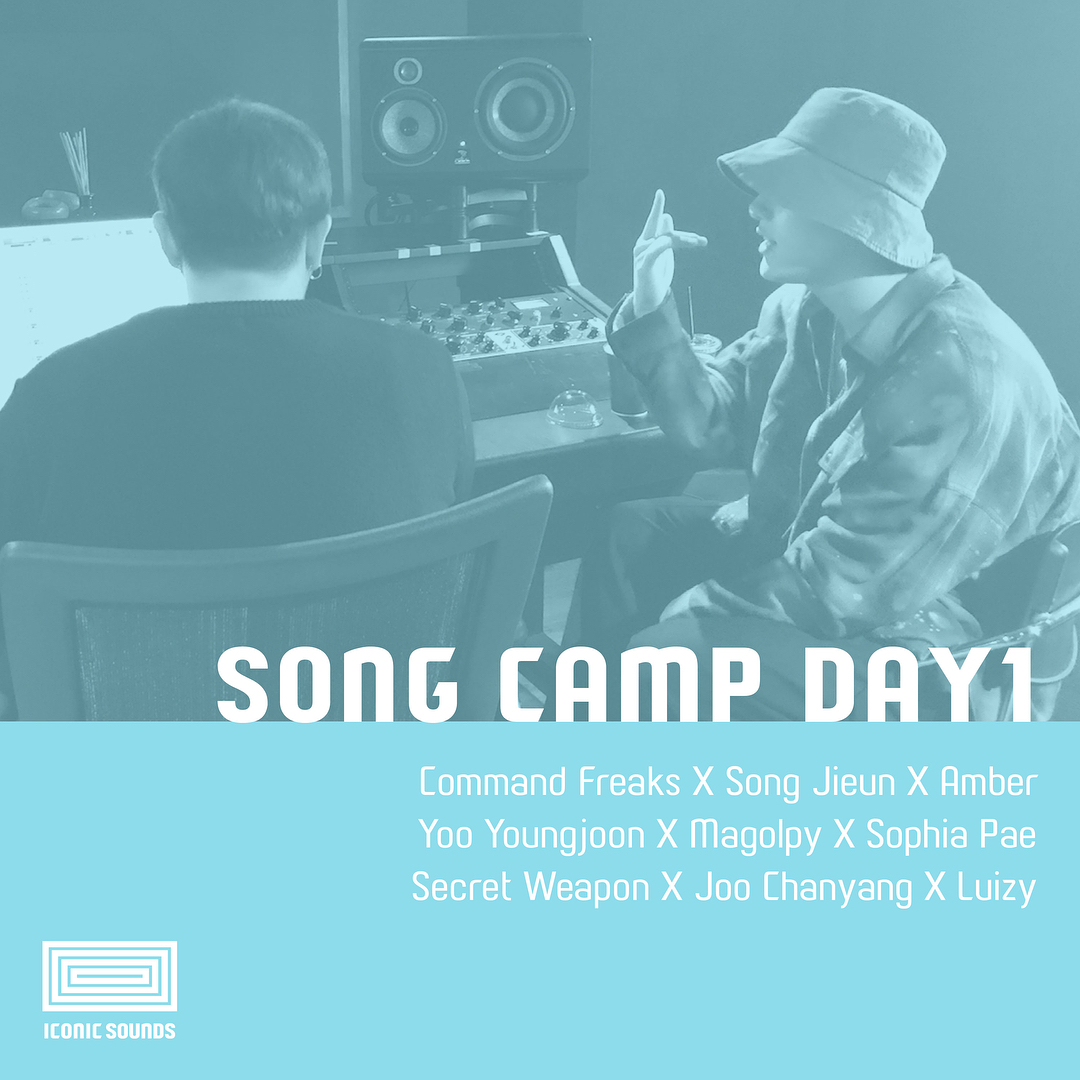 SONG CAMP DAY1

Command Freaks X Song Jieun X Amber
Yoo Youngjoon X Magolpy X Sophia Pae
Secret Weapon X Joo Chanyang X Luizy

ICONIC SOUNDS